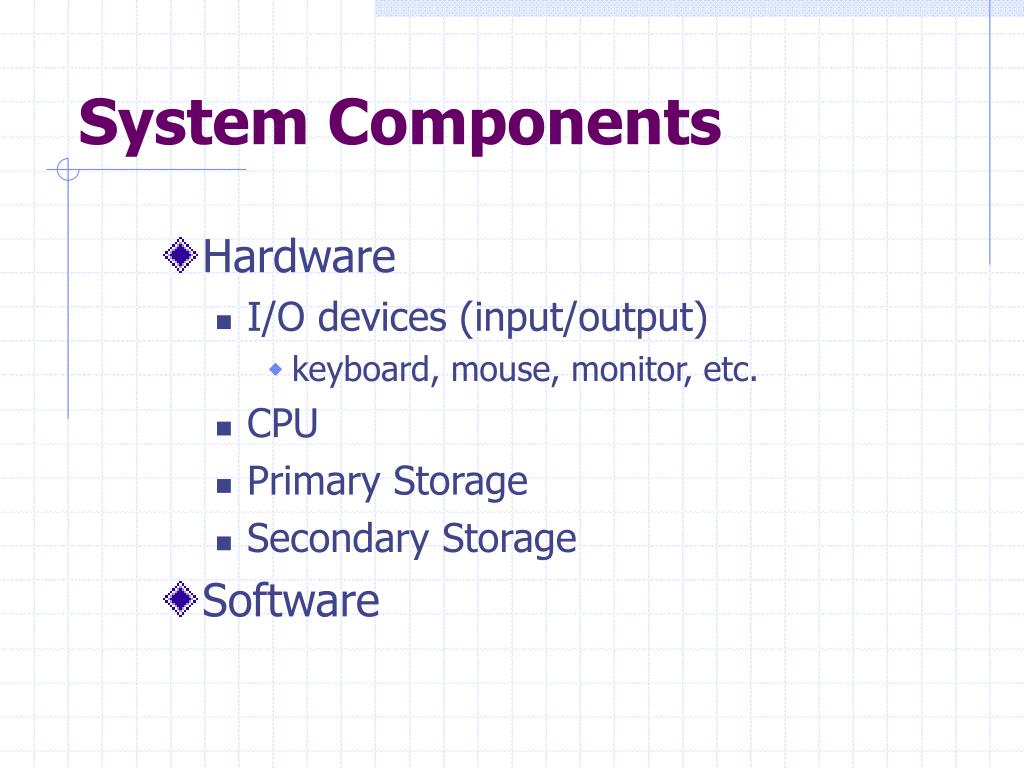 System Components

Hardware
I/O devices (input/output)
keyboard, mouse, monitor, etc.
CPU
Primary Storage
Secondary Storage
Software